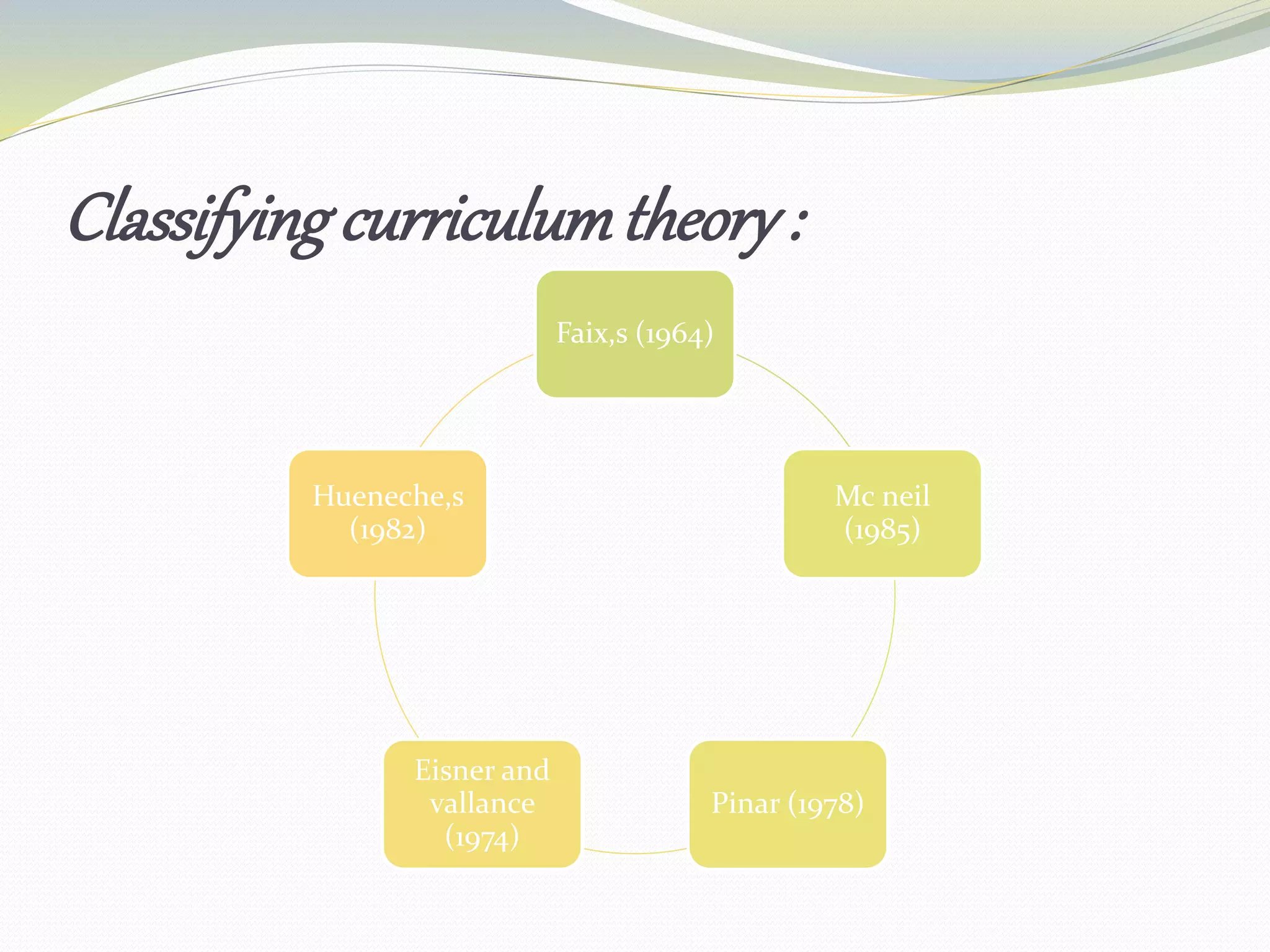 Classifying curriculum theory :

Faix,s (1964)

Mc neil (1985)

Pinar (1978)

Eisner and vallance (1974)

Hueneche,s (1982)